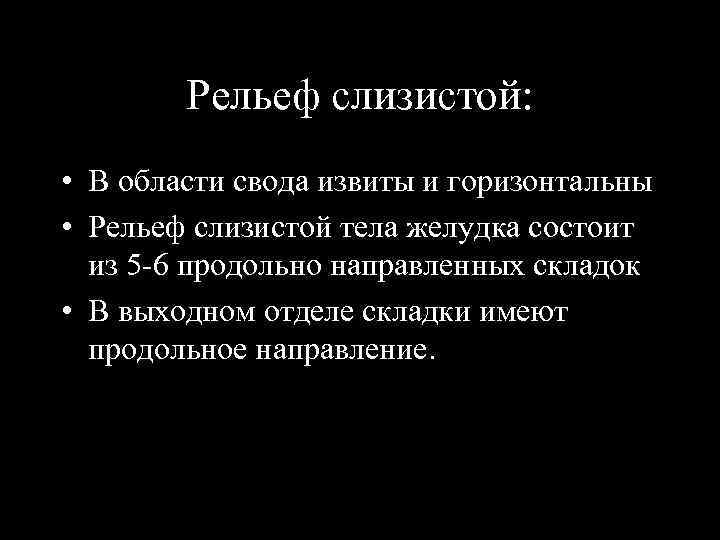 Рельеф слизистой:

• В области свода извиты и горизонтальны
• Рельеф слизистой тела желудка состоит из 5-6 продольно направленных складок
• В выходном отделе складки имеют продольное направление.